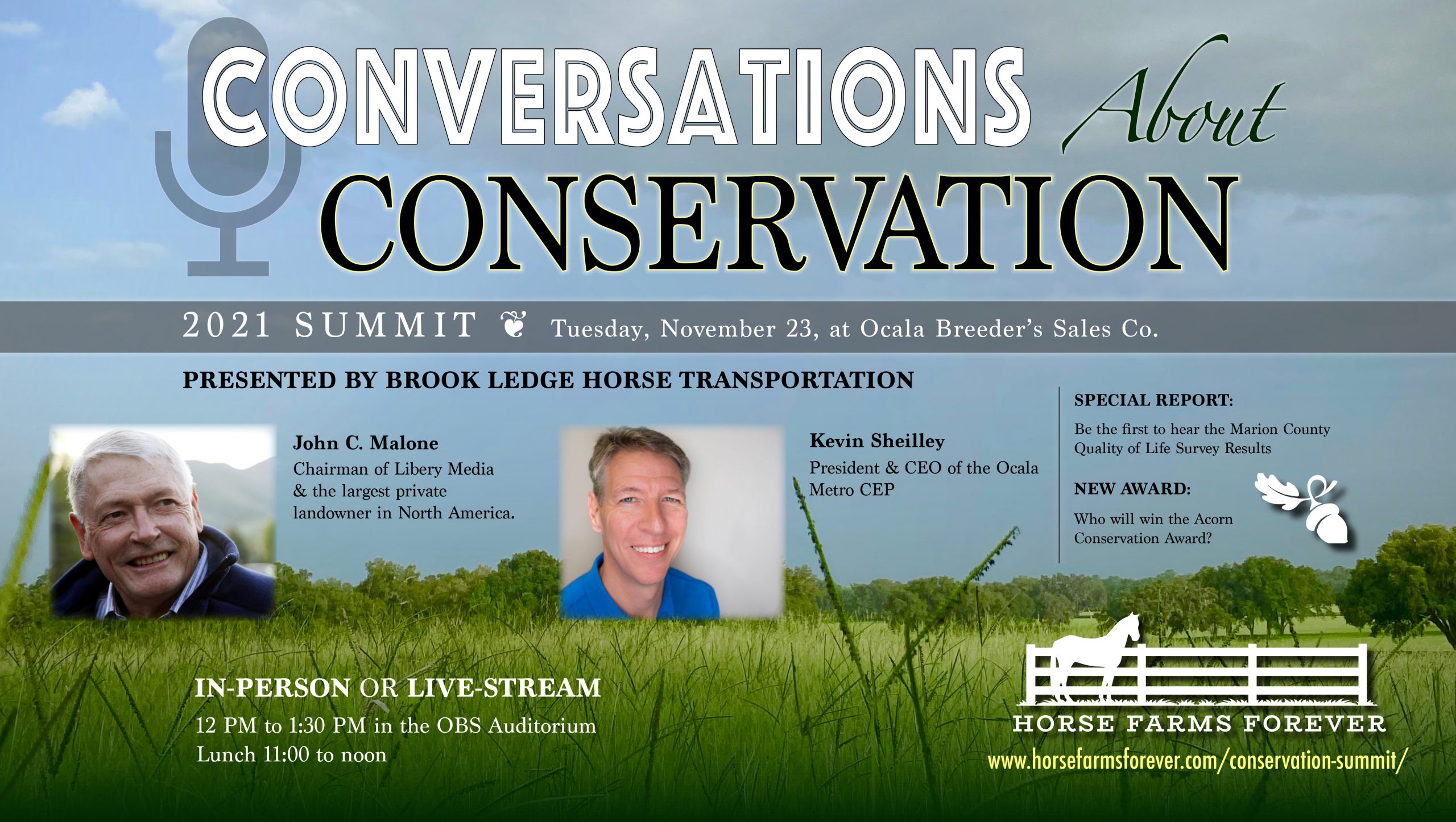 CONVERSATIONS About CONSERVATION

2021 SUMMIT ❦ Tuesday, November 23, at Ocala Breeder's Sales Co.

PRESENTED BY BROOK LEDGE HORSE TRANSPORTATION

John C. Malone
Chairman of Libery Media & the largest private landowner in North America.

Kevin Sheilley
President & CEO of the Ocala Metro CEP

SPECIAL REPORT:
Be the first to hear the Marion County Quality of Life Survey Results

NEW AWARD:
Who will win the Acorn Conservation Award?

IN-PERSON OR LIVE-STREAM
12 PM to 1:30 PM in the OBS Auditorium
Lunch 11:00 to noon

HORSE FARMS FOREVER
www.horsefarmsforever.com/conservation-summit/